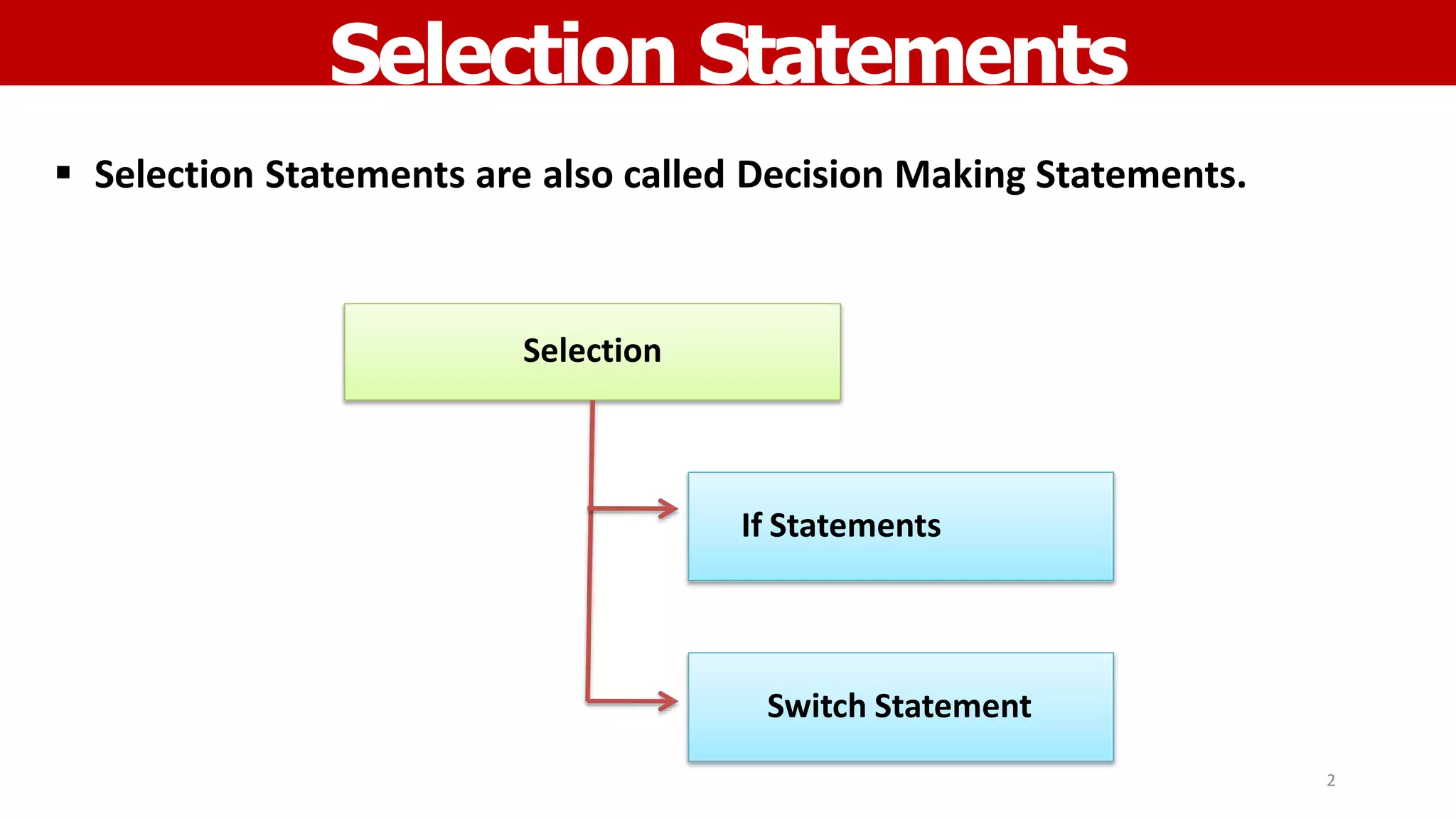 Selection Statements

▪ Selection Statements are also called Decision Making Statements.

Selection

If Statements

Switch Statement

2